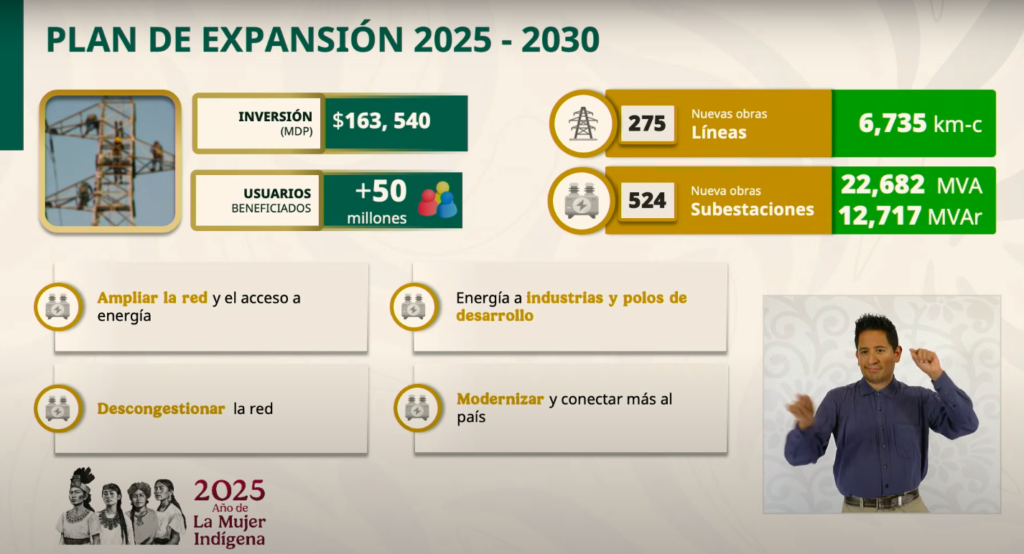 PLAN DE EXPANSIÓN 2025 - 2030

INVERSIÓN (MDP) $163, 540

USUARIOS BENEFICIADOS +50 millones

275 Nuevas obras Líneas 6,735 km-c

524 Nueva obras Subestaciones 22,682 MVA 12,717 MVAr

Ampliar la red y el acceso a energía

Energía a industrias y polos de desarrollo

Descongestionar la red

Modernizar y conectar más al país

2025 Año de La Mujer Indígena